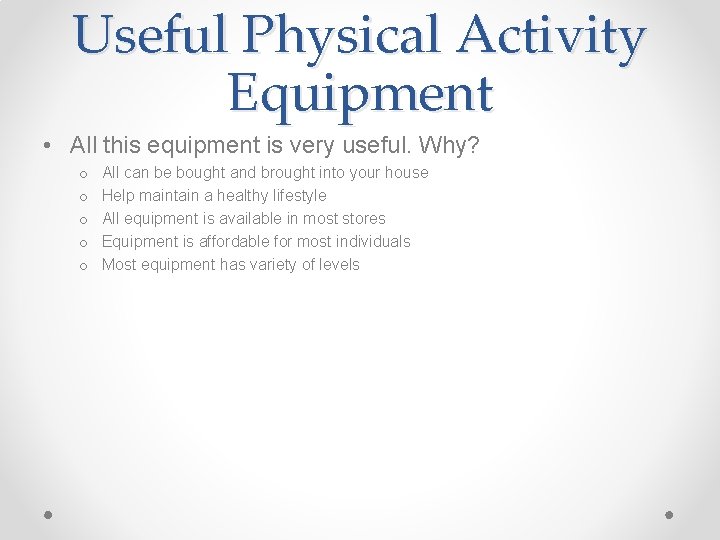 Useful Physical Activity Equipment

• All this equipment is very useful. Why?
  o All can be bought and brought into your house
  o Help maintain a healthy lifestyle
  o All equipment is available in most stores
  o Equipment is affordable for most individuals
  o Most equipment has variety of levels